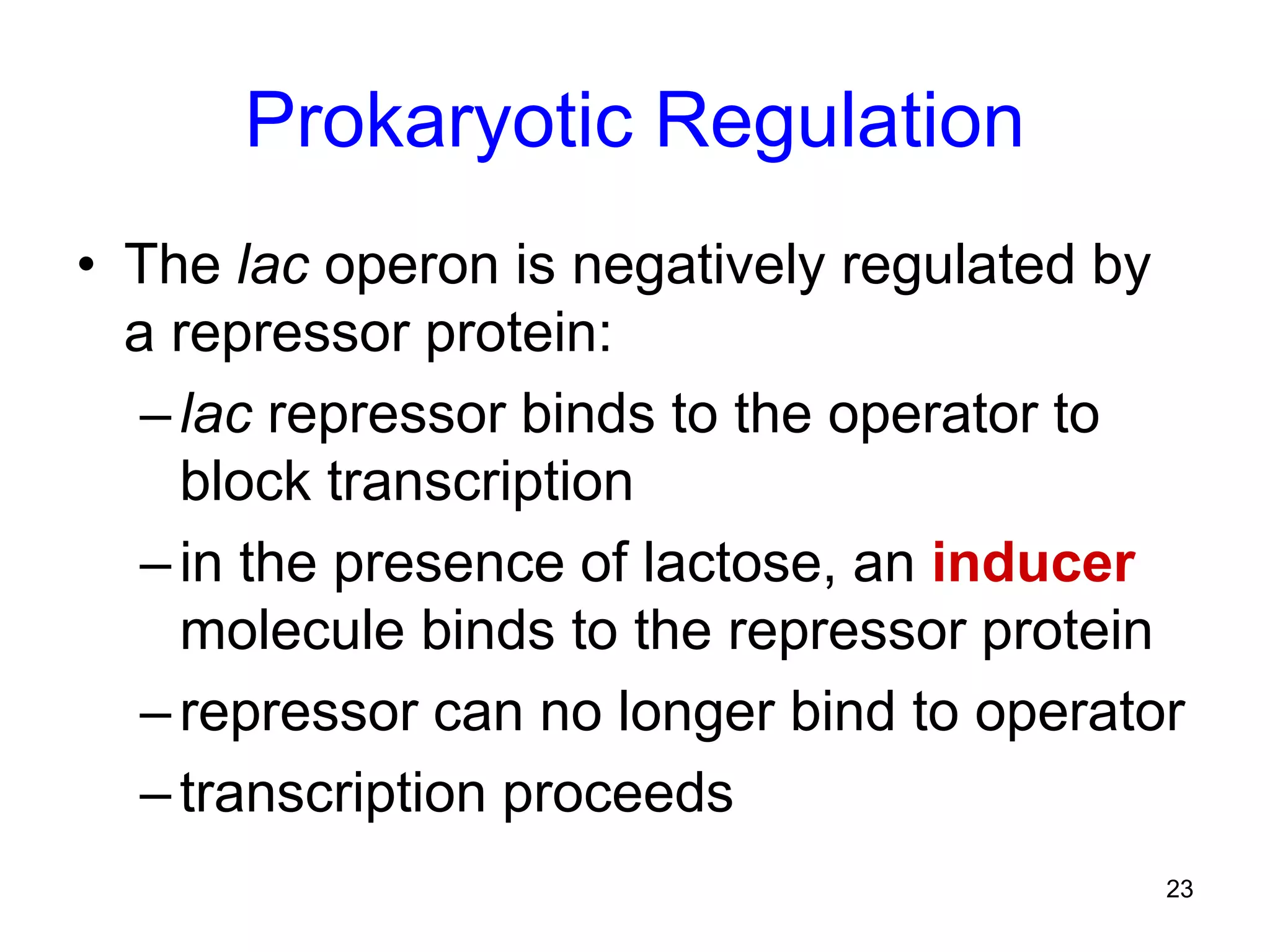 Prokaryotic Regulation

• The lac operon is negatively regulated by a repressor protein:

– lac repressor binds to the operator to block transcription

– in the presence of lactose, an inducer molecule binds to the repressor protein

– repressor can no longer bind to operator

– transcription proceeds

23